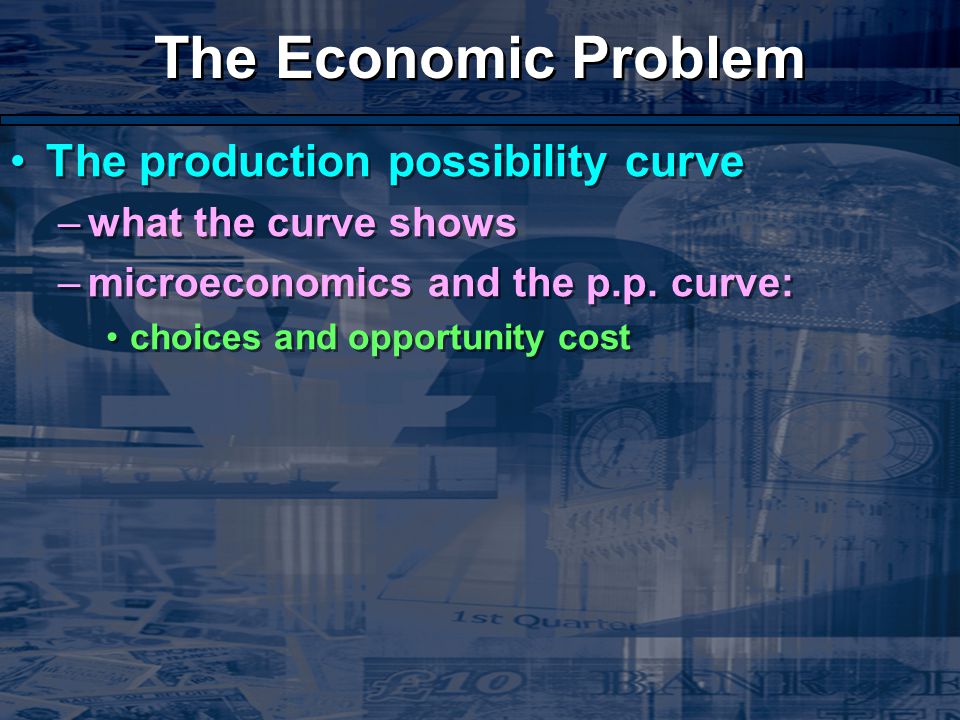 The Economic Problem

• The production possibility curve

– what the curve shows

– microeconomics and the p.p. curve:

• choices and opportunity cost